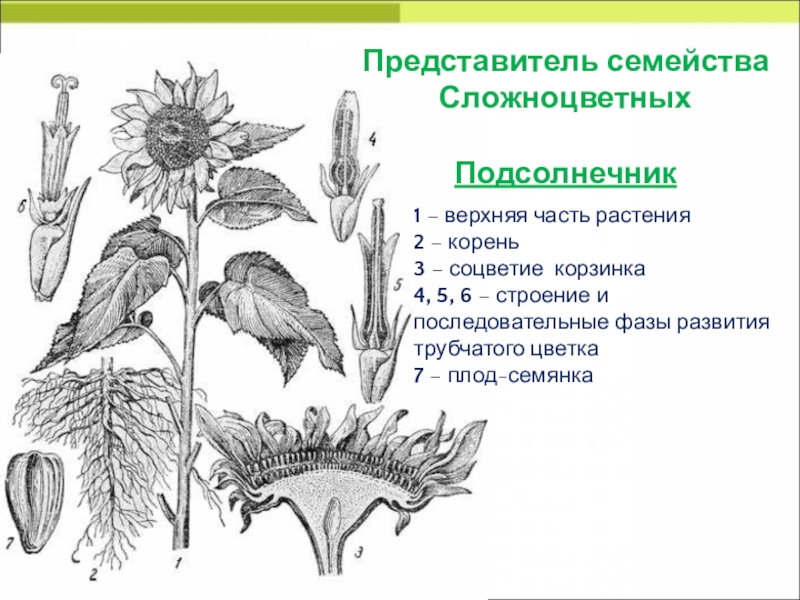 Представитель семейства Сложноцветных

Подсолнечник

1 – верхняя часть растения
2 – корень
3 – соцветие корзинка
4, 5, 6 – строение и последовательные фазы развития трубчатого цветка
7 – плод-семянка

6

4

5

7

2

1

3